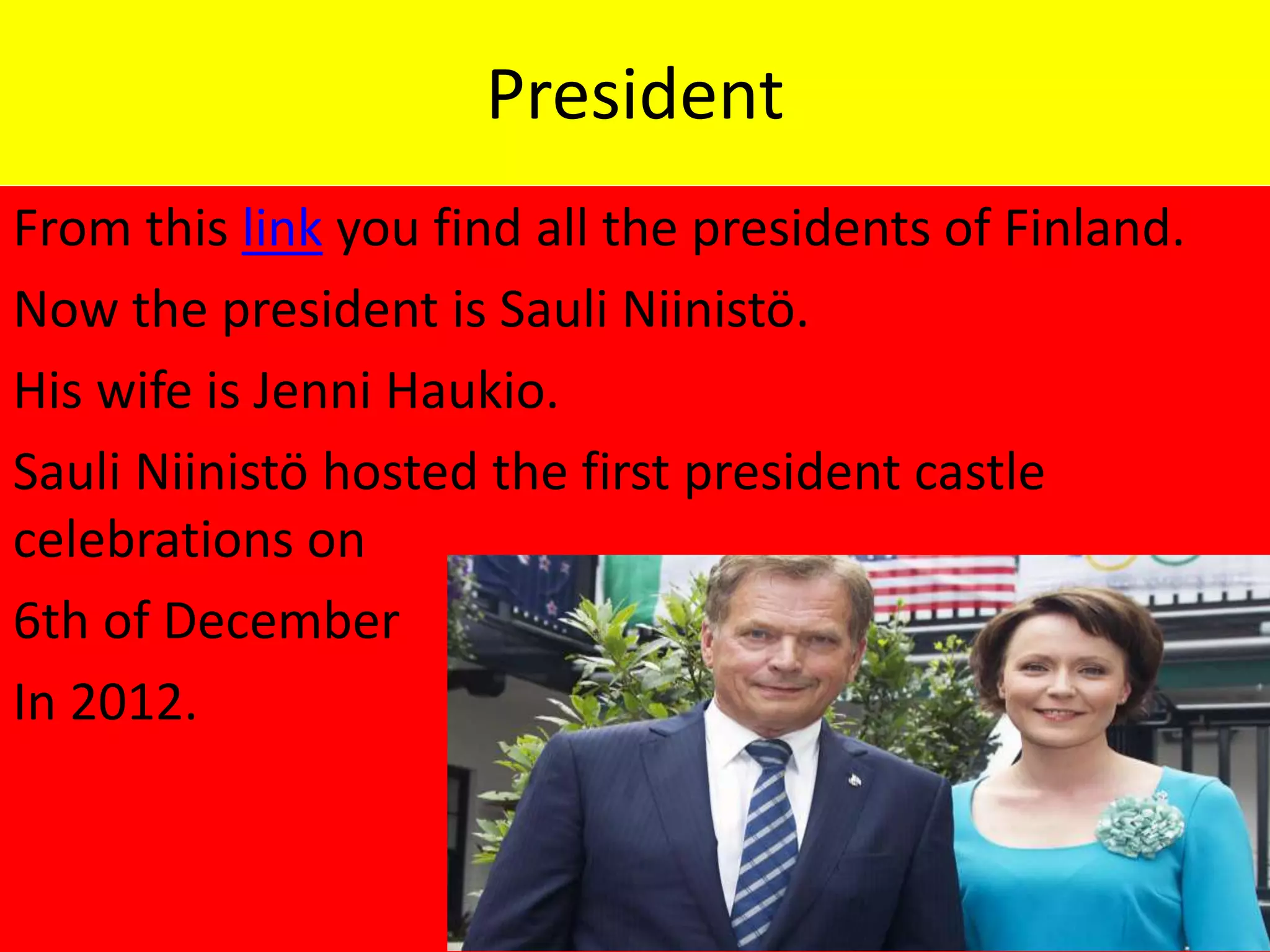 President

From this link you find all the presidents of Finland.

Now the president is Sauli Niinistö.

His wife is Jenni Haukio.

Sauli Niinistö hosted the first president castle celebrations on

6th of December

In 2012.